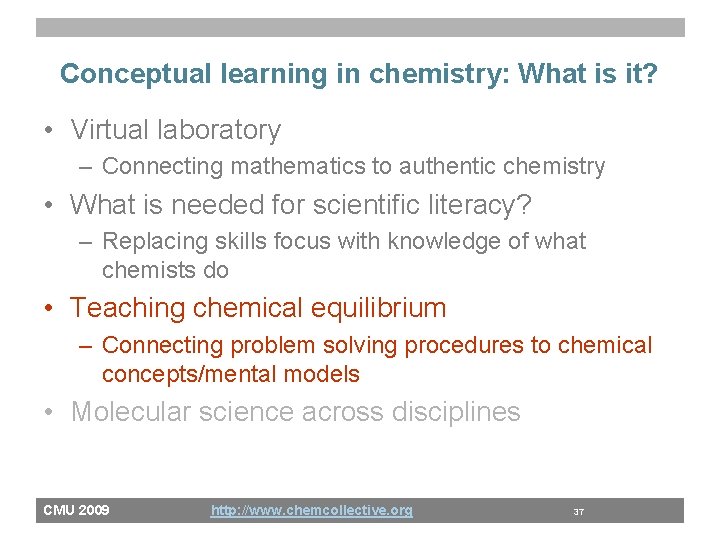 Conceptual learning in chemistry: What is it?

• Virtual laboratory
– Connecting mathematics to authentic chemistry

• What is needed for scientific literacy?
– Replacing skills focus with knowledge of what chemists do

• Teaching chemical equilibrium
– Connecting problem solving procedures to chemical concepts/mental models

• Molecular science across disciplines

CMU 2009 http://www.chemcollective.org 37